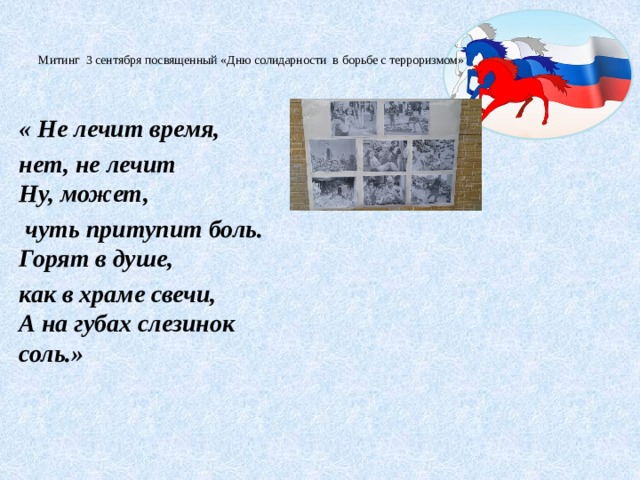 Митинг 3 сентября посвященный «Дню солидарности в борьбе с терроризмом»

« Не лечит время,

нет, не лечит
Ну, может,

чуть притупит боль.
Горят в душе,

как в храме свечи,
А на губах слезинок соль.»